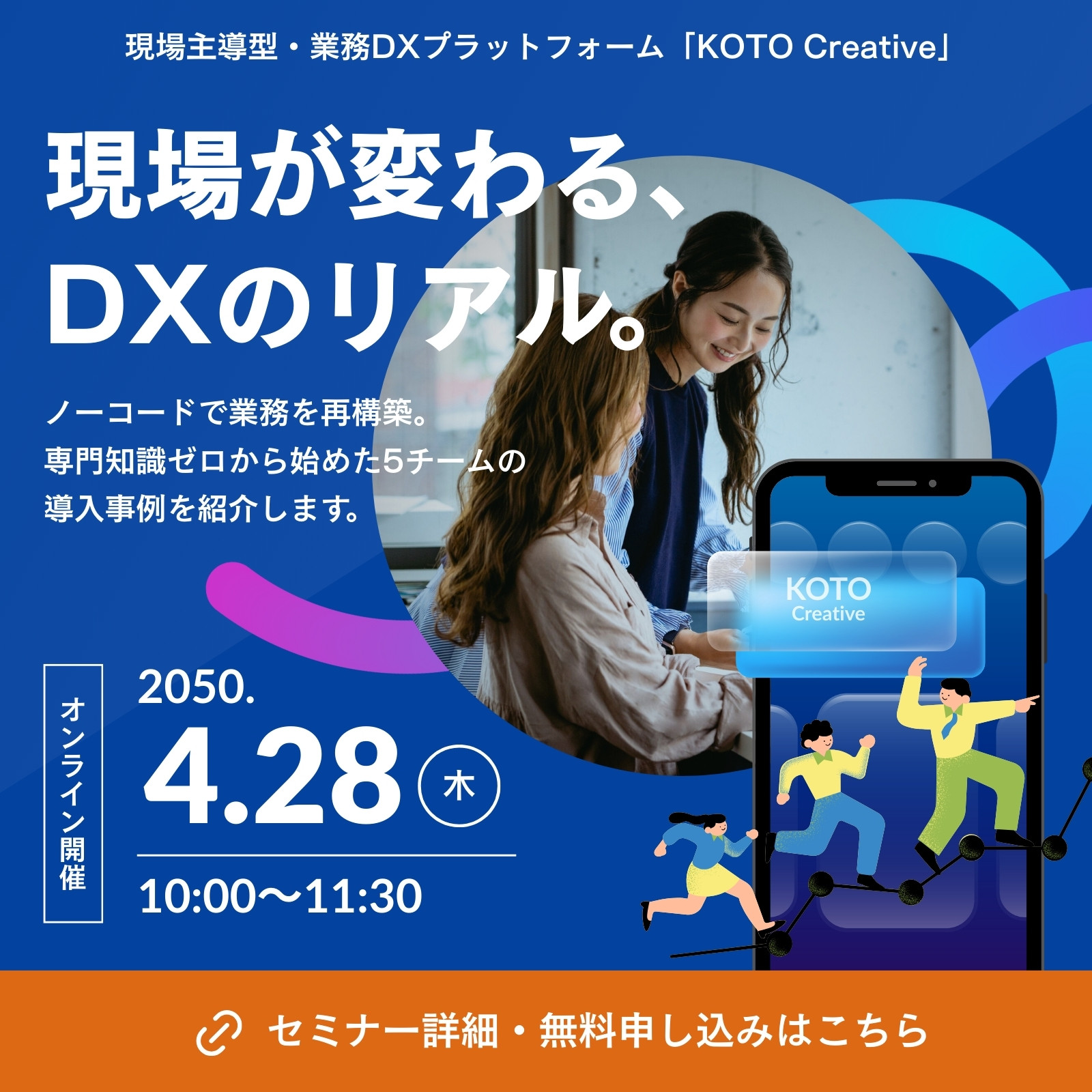 現場主導型・業務DXプラットフォーム「KOTO Creative」

現場が変わる、
DXのリアル。

ノーコードで業務を再構築。
専門知識ゼロから始めた5チームの
導入事例を紹介します。

KOTO
Creative

オンライン開催

2050.
4.28 木
10:00〜11:30

セミナー詳細・無料申し込みはこちら